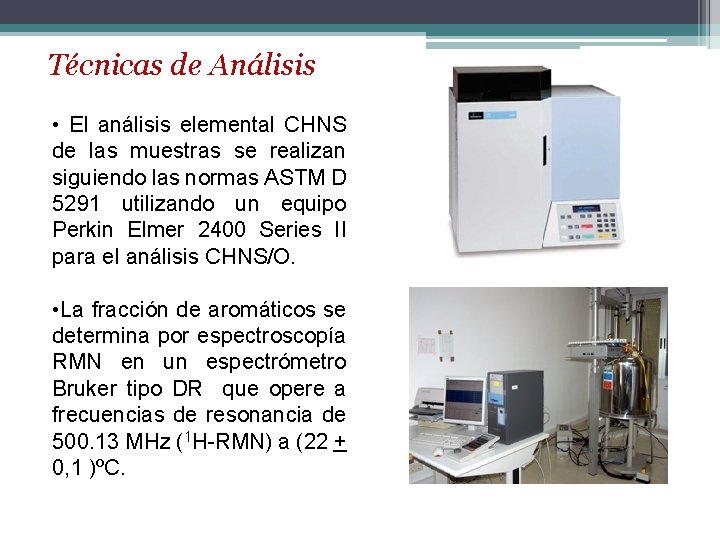 Técnicas de Análisis

• El análisis elemental CHNS de las muestras se realizan siguiendo las normas ASTM D 5291 utilizando un equipo Perkin Elmer 2400 Series II para el análisis CHNS/O.

•La fracción de aromáticos se determina por espectroscopía RMN en un espectrómetro Bruker tipo DR que opere a frecuencias de resonancia de 500.13 MHz ($^1$H-RMN) a (22 $\pm$ 0,1 )ºC.